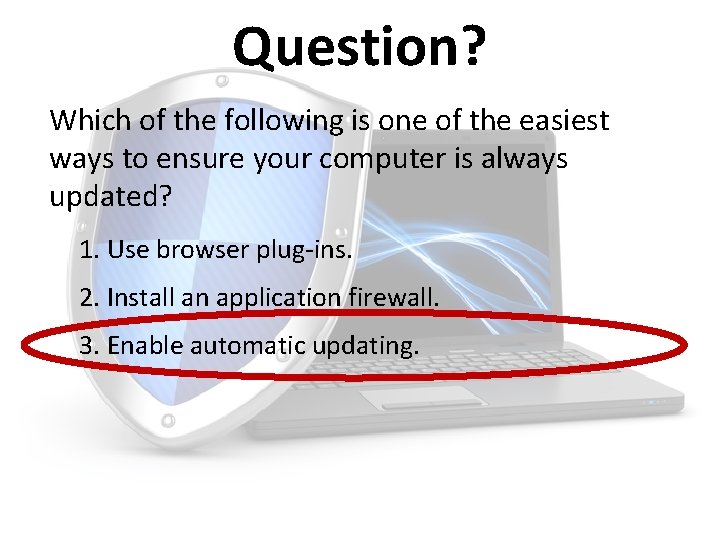 Question?

Which of the following is one of the easiest ways to ensure your computer is always updated?

1. Use browser plug-ins.

2. Install an application firewall.

3. Enable automatic updating.